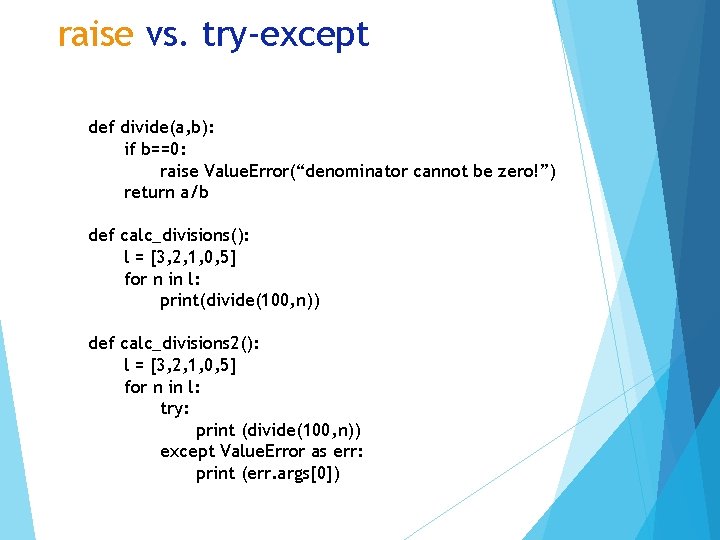 raise vs. try-except

def divide(a,b):
    if b==0:
        raise ValueError(“denominator cannot be zero!”)
    return a/b

def calc_divisions():
    l = [3,2,1,0,5]
    for n in l:
        print(divide(100,n))

def calc_divisions2():
    l = [3,2,1,0,5]
    for n in l:
        try:
            print (divide(100,n))
        except ValueError as err:
            print (err.args[0])